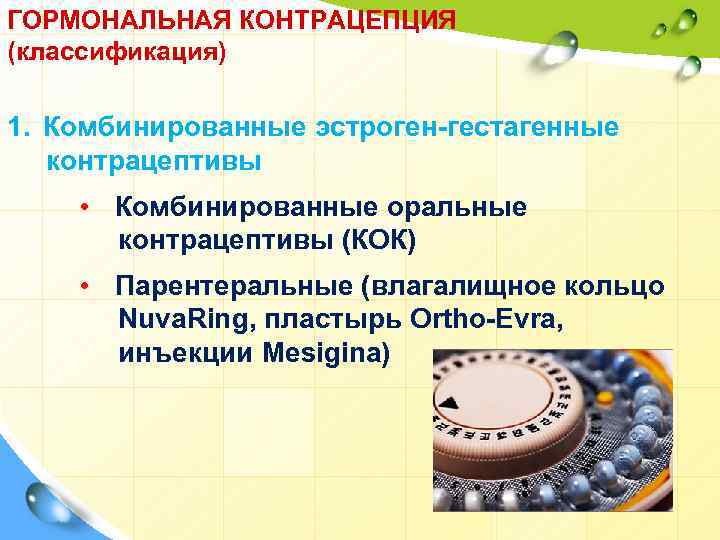 ГОРМОНАЛЬНАЯ КОНТРАЦЕПЦИЯ
(классификация)

1. Комбинированные эстроген-гестагенные контрацептивы

• Комбинированные оральные контрацептивы (КОК)

• Парентеральные (влагалищное кольцо NuvaRing, пластырь Ortho-Evra, инъекции Mesigina)